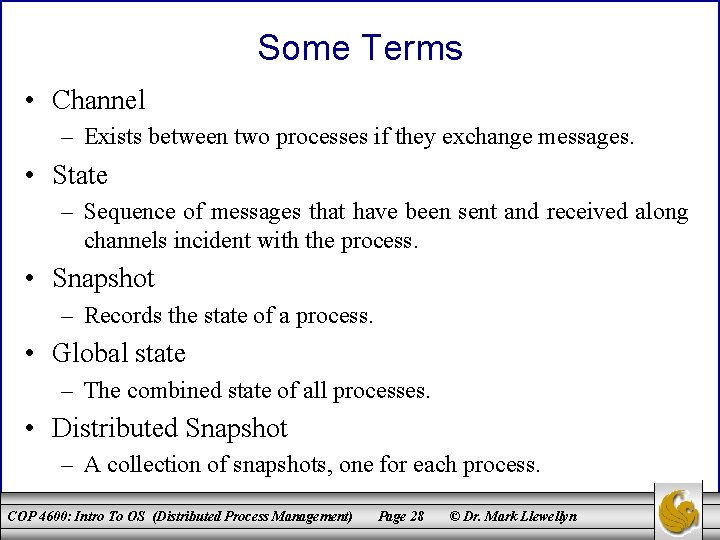 Some Terms

• Channel
– Exists between two processes if they exchange messages.

• State
– Sequence of messages that have been sent and received along channels incident with the process.

• Snapshot
– Records the state of a process.

• Global state
– The combined state of all processes.

• Distributed Snapshot
– A collection of snapshots, one for each process.

COP 4600: Intro To OS (Distributed Process Management) Page 28 © Dr. Mark Llewellyn